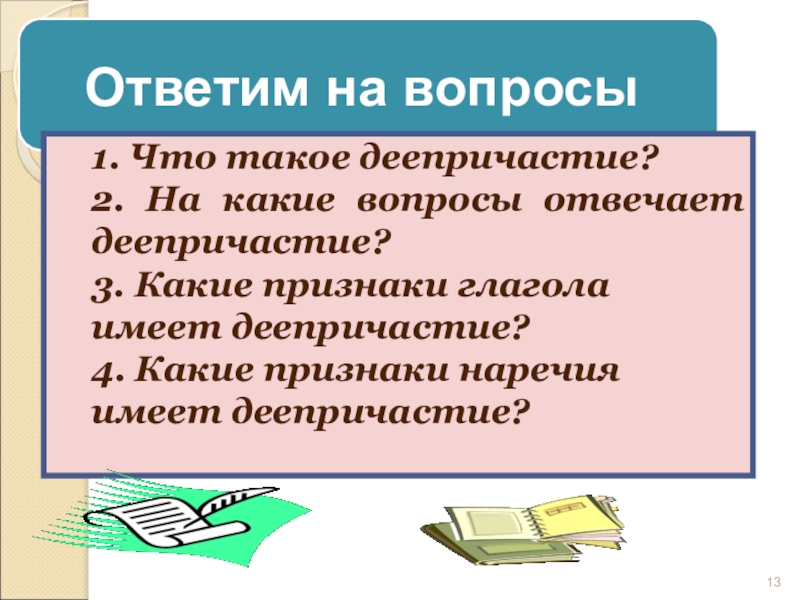 Ответим на вопросы

1. Что такое деепричастие?
2. На какие вопросы отвечает деепричастие?
3. Какие признаки глагола имеет деепричастие?
4. Какие признаки наречия имеет деепричастие?

13